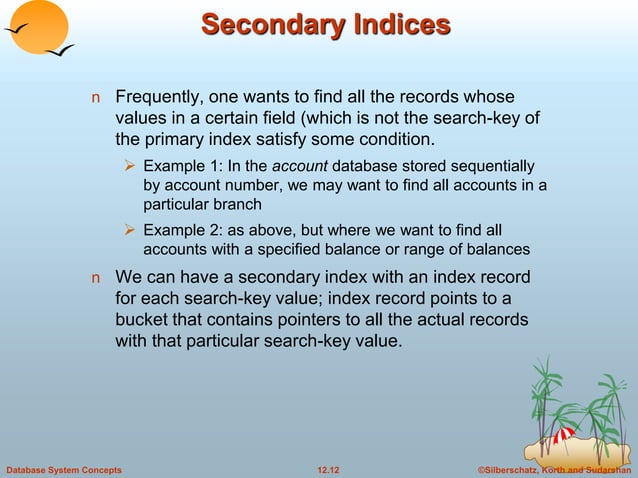 Secondary Indices

n Frequently, one wants to find all the records whose values in a certain field (which is not the search-key of the primary index satisfy some condition.

➢ Example 1: In the account database stored sequentially by account number, we may want to find all accounts in a particular branch

➢ Example 2: as above, but where we want to find all accounts with a specified balance or range of balances

n We can have a secondary index with an index record for each search-key value; index record points to a bucket that contains pointers to all the actual records with that particular search-key value.

Database System Concepts 12.12 ©Silberschatz, Korth and Sudarshan